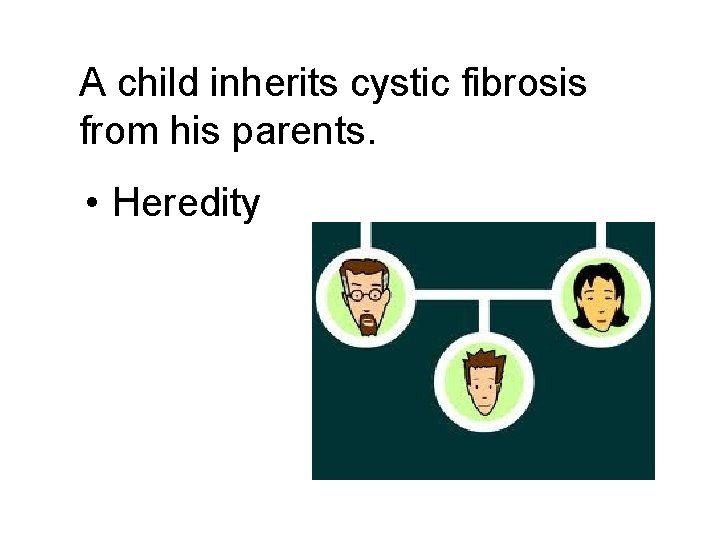 A child inherits cystic fibrosis from his parents.

• Heredity